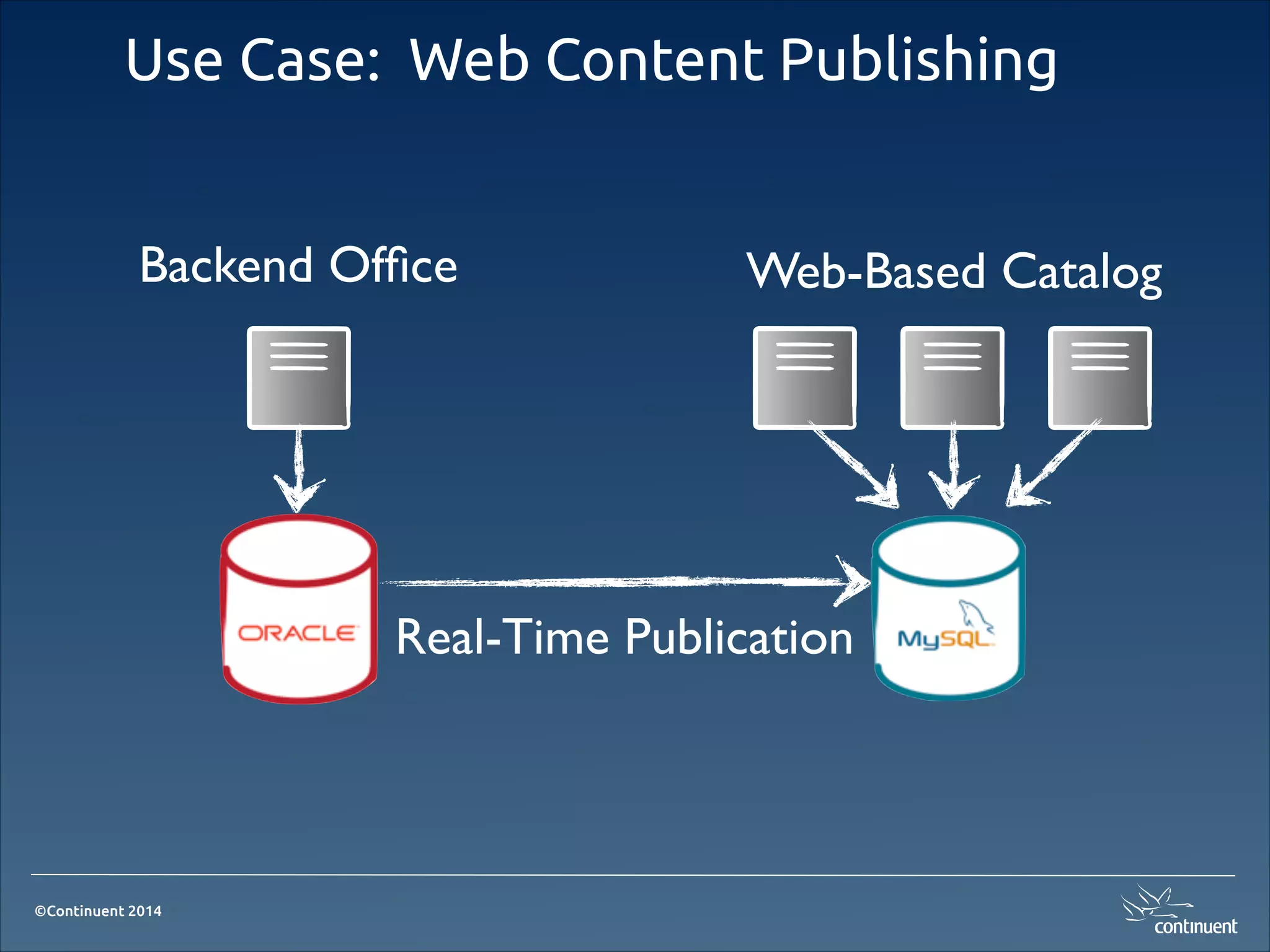 Use Case: Web Content Publishing

Backend Office

Web-Based Catalog

ORACLE

Real-Time Publication

MySQL

©Continuent 2014

continuent